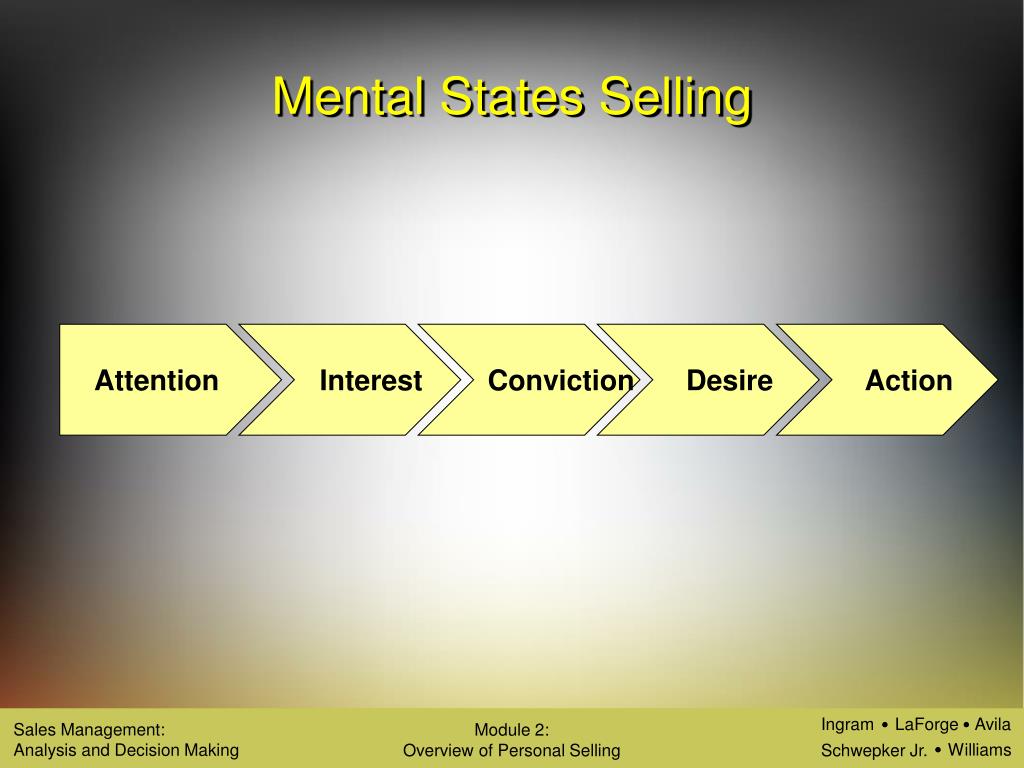 Mental States Selling

Attention

Interest

Conviction

Desire

Action

Sales Management:
Analysis and Decision Making

Module 2:
Overview of Personal Selling

Ingram • LaForge • Avila
Schwepker Jr. • Williams